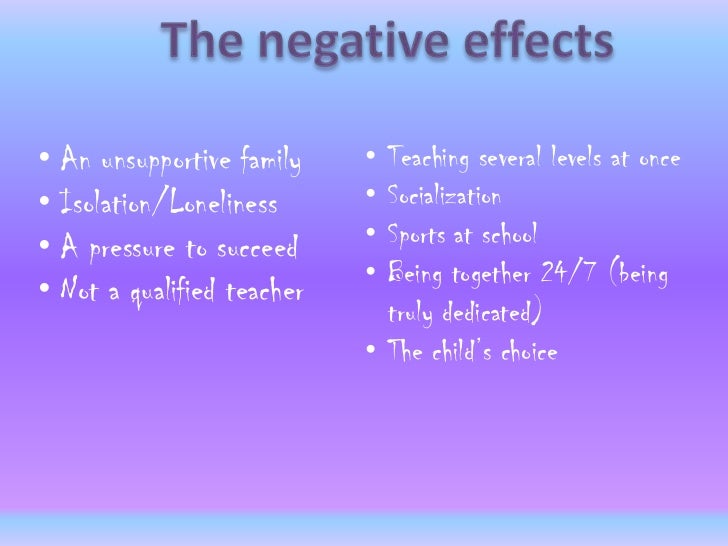 The negative effects

• An unsupportive family
• Isolation/Loneliness
• A pressure to succeed
• Not a qualified teacher

• Teaching several levels at once
• Socialization
• Sports at school
• Being together 24/7 (being truly dedicated)
• The child's choice